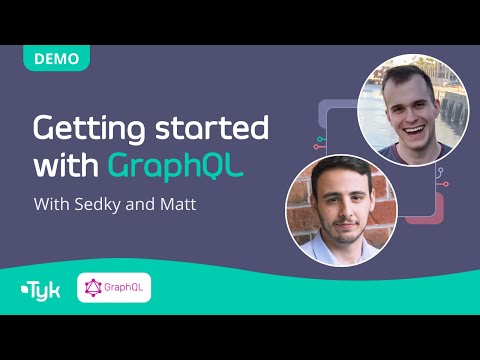 DEMO

Getting started with GraphQL

With Sedky and Matt

Tyk

GraphQL